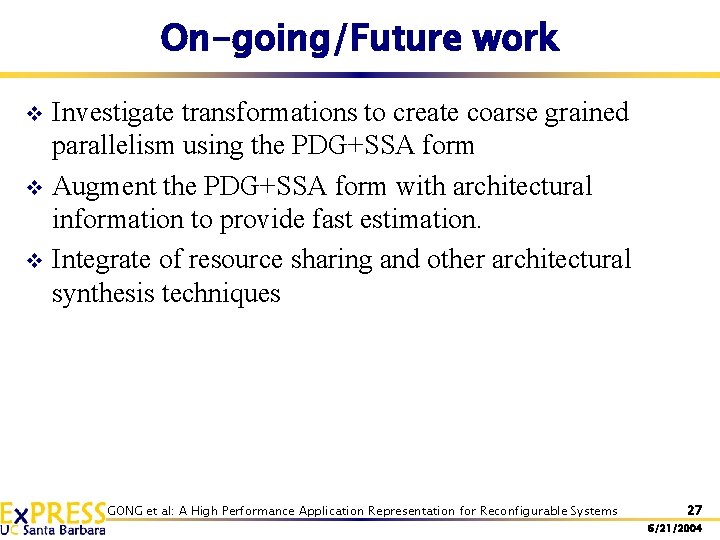 On-going/Future work

❖ Investigate transformations to create coarse grained parallelism using the PDG+SSA form

❖ Augment the PDG+SSA form with architectural information to provide fast estimation.

❖ Integrate of resource sharing and other architectural synthesis techniques

ExPRESS UC Santa Barbara

GONG et al: A High Performance Application Representation for Reconfigurable Systems

27

6/21/2004